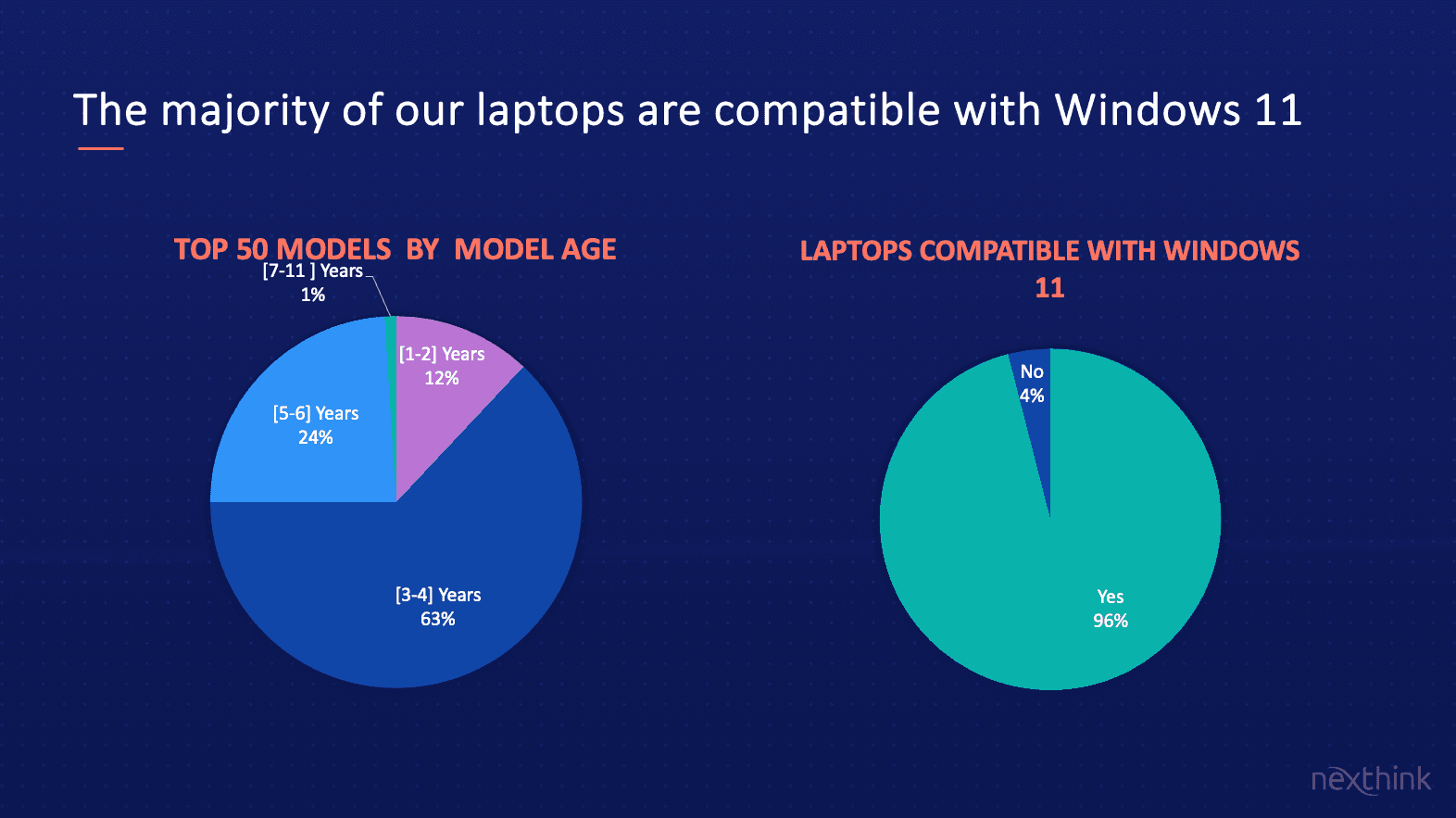 The majority of our laptops are compatible with Windows 11

TOP 50 MODELS BY MODEL AGE

[7-11 ] Years
1%

[1-2] Years
12%

[5-6] Years
24%

[3-4] Years
63%

LAPTOPS COMPATIBLE WITH WINDOWS 11

No
4%

Yes
96%

nexthink